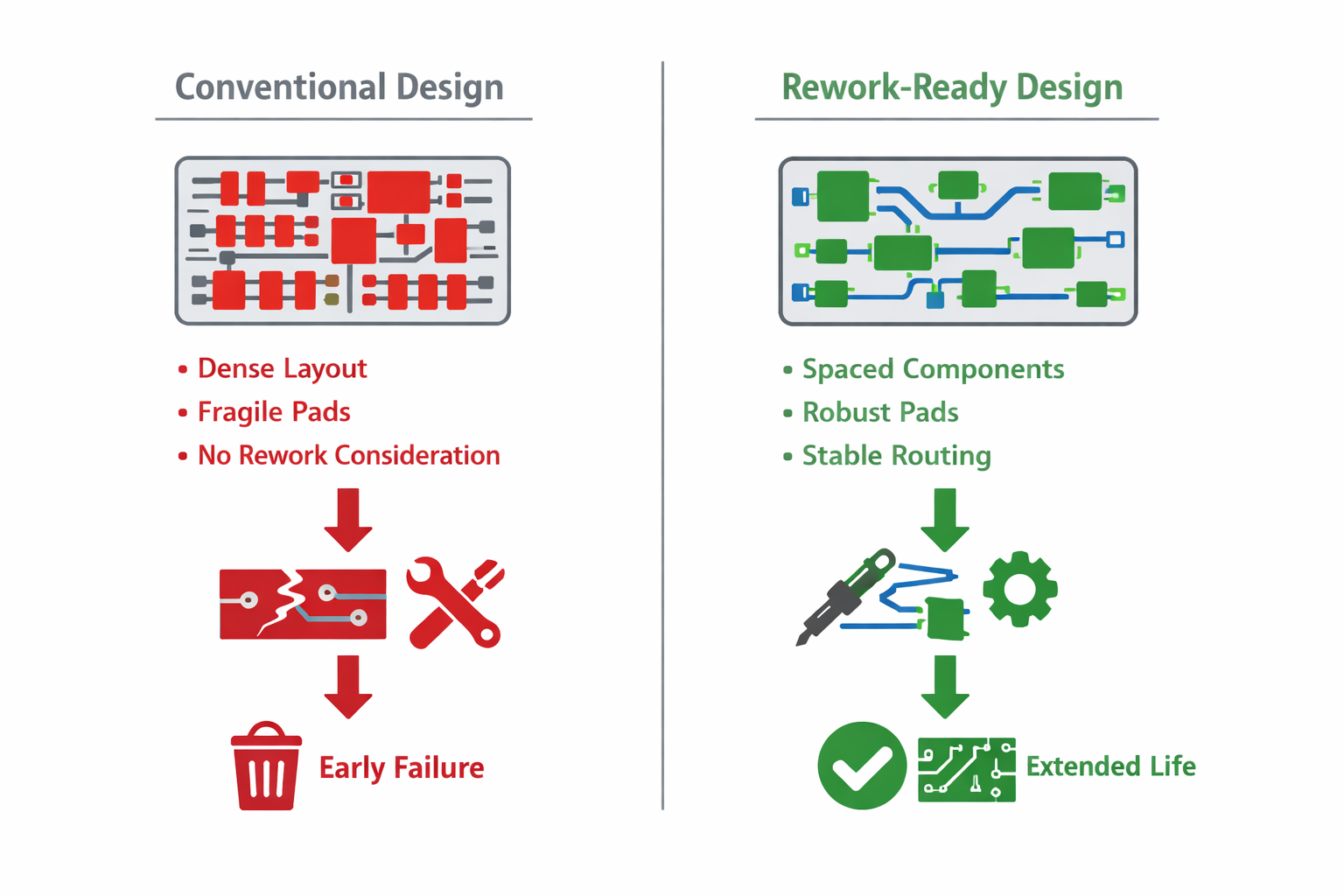 Conventional Design

• Dense Layout
• Fragile Pads
• No Rework Consideration

Early Failure

Rework-Ready Design

• Spaced Components
• Robust Pads
• Stable Routing

Extended Life